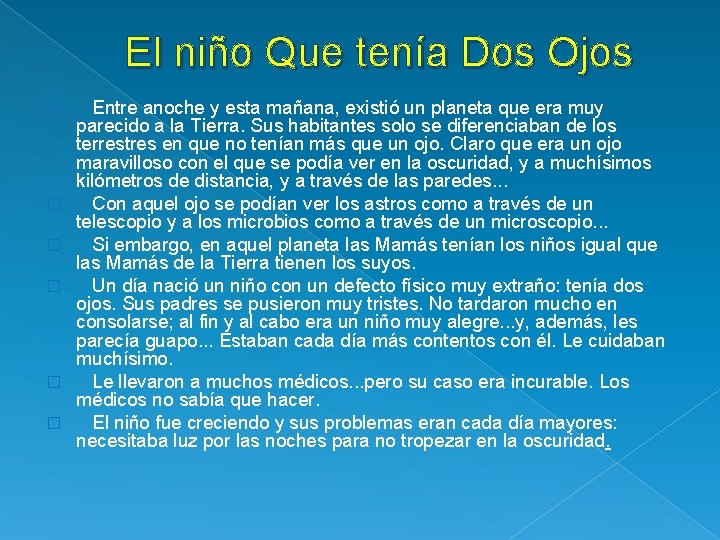 El niño Que tenía Dos Ojos

Entre anoche y esta mañana, existió un planeta que era muy parecido a la Tierra. Sus habitantes solo se diferenciaban de los terrestres en que no tenían más que un ojo. Claro que era un ojo maravilloso con el que se podía ver en la oscuridad, y a muchísimos kilómetros de distancia, y a través de las paredes...

Con aquel ojo se podían ver los astros como a través de un telescopio y a los microbios como a través de un microscopio...

Si embargo, en aquel planeta las Mamás tenían los niños igual que las Mamás de la Tierra tienen los suyos.

Un día nació un niño con un defecto físico muy extraño: tenía dos ojos. Sus padres se pusieron muy tristes. No tardaron mucho en consolarse; al fin y al cabo era un niño muy alegre...y, además, les parecía guapo... Estaban cada día más contentos con él. Le cuidaban muchísimo.

Le llevaron a muchos médicos...pero su caso era incurable. Los médicos no sabía que hacer.

El niño fue creciendo y sus problemas eran cada día mayores: necesitaba luz por las noches para no tropezar en la oscuridad.